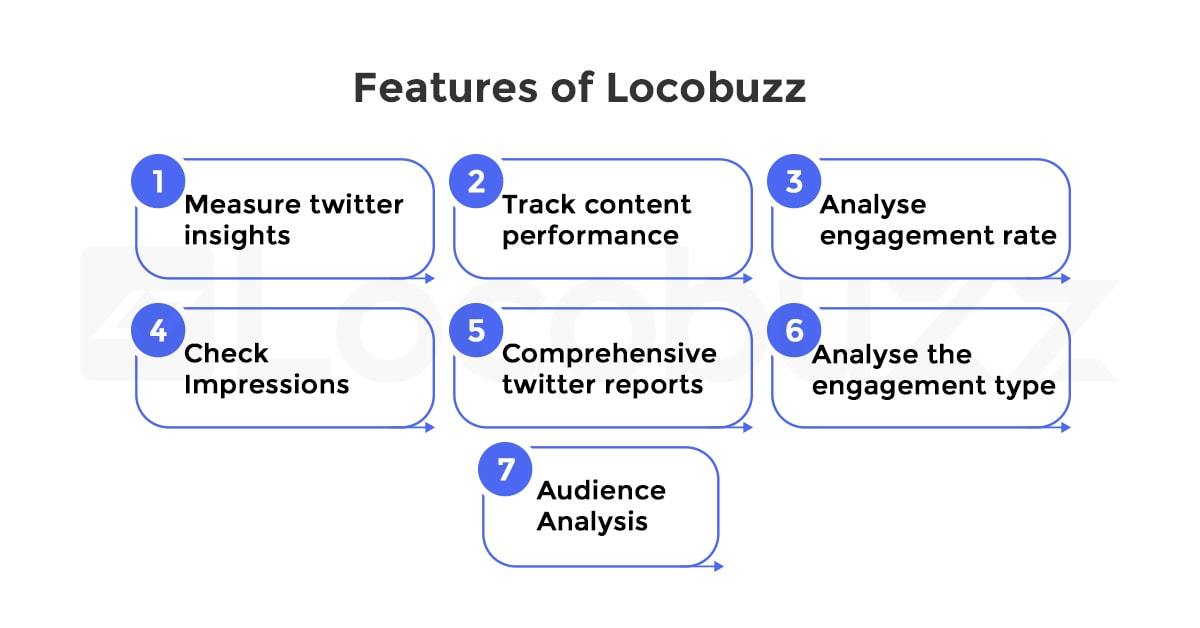 Features of Locobuzz

1 Measure twitter insights

2 Track content performance

3 Analyse engagement rate

4 Check Impressions

5 Comprehensive twitter reports

6 Analyse the engagement type

7 Audience Analysis

Locobuzz